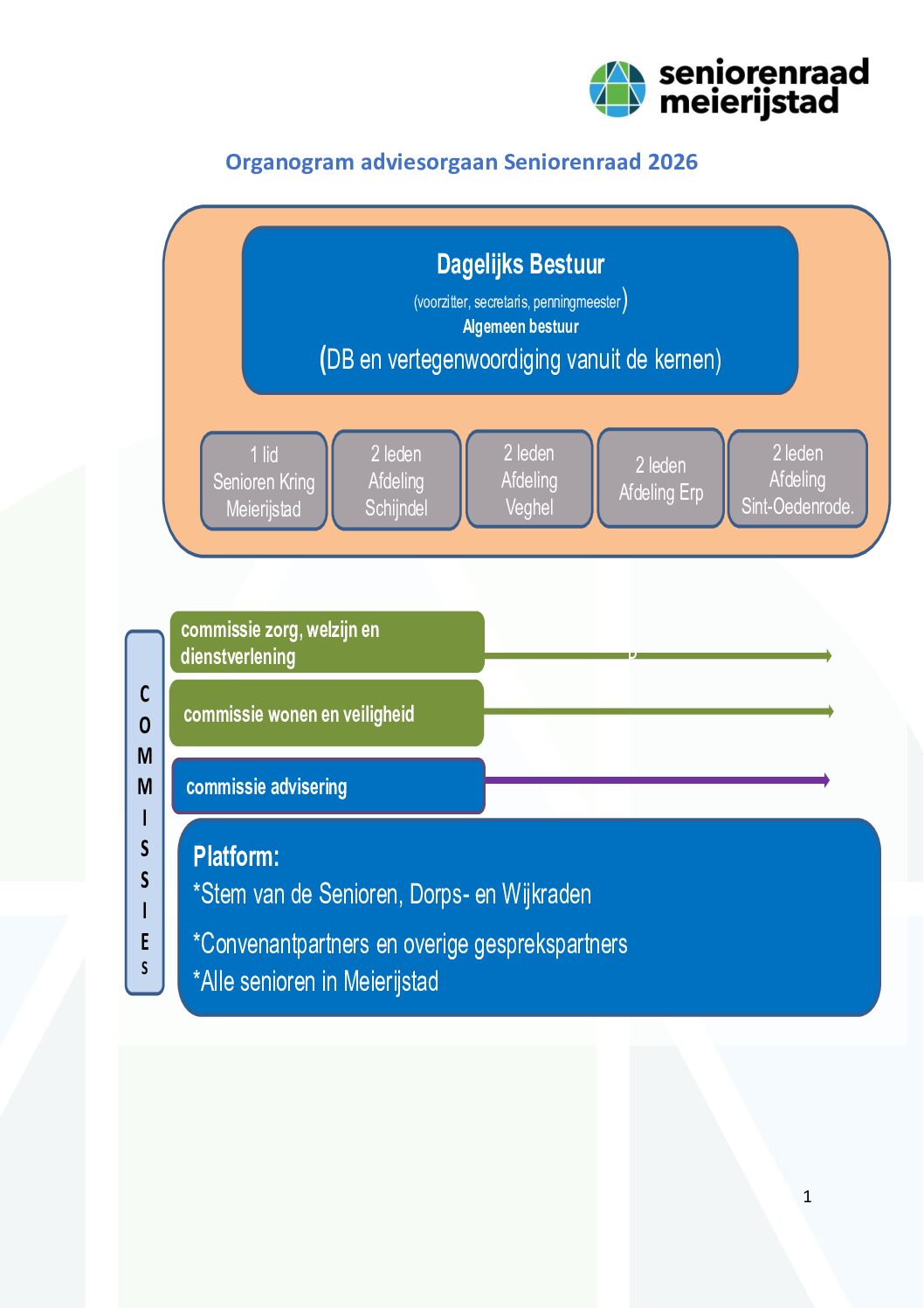 seniorenraad meierijstad

Organogram adviesorgaan Seniorenraad 2026

Dagelijks Bestuur
(voorzitter, secretaris, penningmeester)
Algemeen bestuur
(DB en vertegenwoordiging vanuit de kernen)

1 lid Senioren Kring Meierijstad

2 leden Afdeling Schijndel

2 leden Afdeling Veghel

2 leden Afdeling Erp

2 leden Afdeling Sint-Oedenrode.

COMMISSIES

commissie zorg, welzijn en dienstverlening

commissie wonen en veiligheid

commissie advisering

Platform:
*Stem van de Senioren, Dorps- en Wijkraden

*Convenantpartners en overige gesprekspartners
*Alle senioren in Meierijstad

1